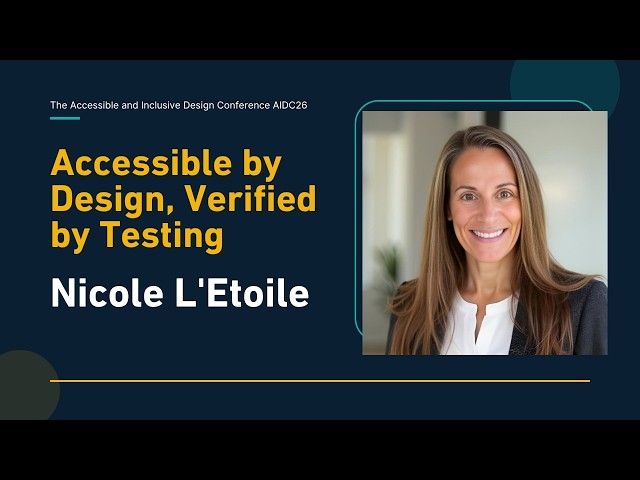 The Accessible and Inclusive Design Conference AIDC26

Accessible by Design, Verified by Testing

Nicole L'Etoile